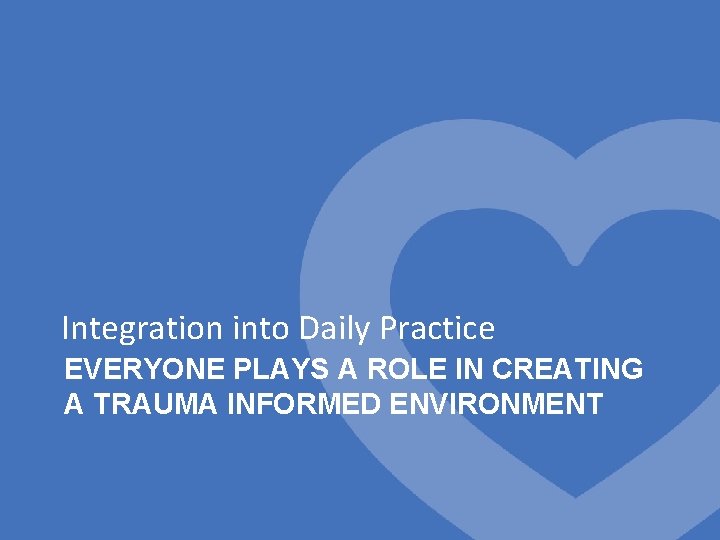 Integration into Daily Practice

EVERYONE PLAYS A ROLE IN CREATING A TRAUMA INFORMED ENVIRONMENT